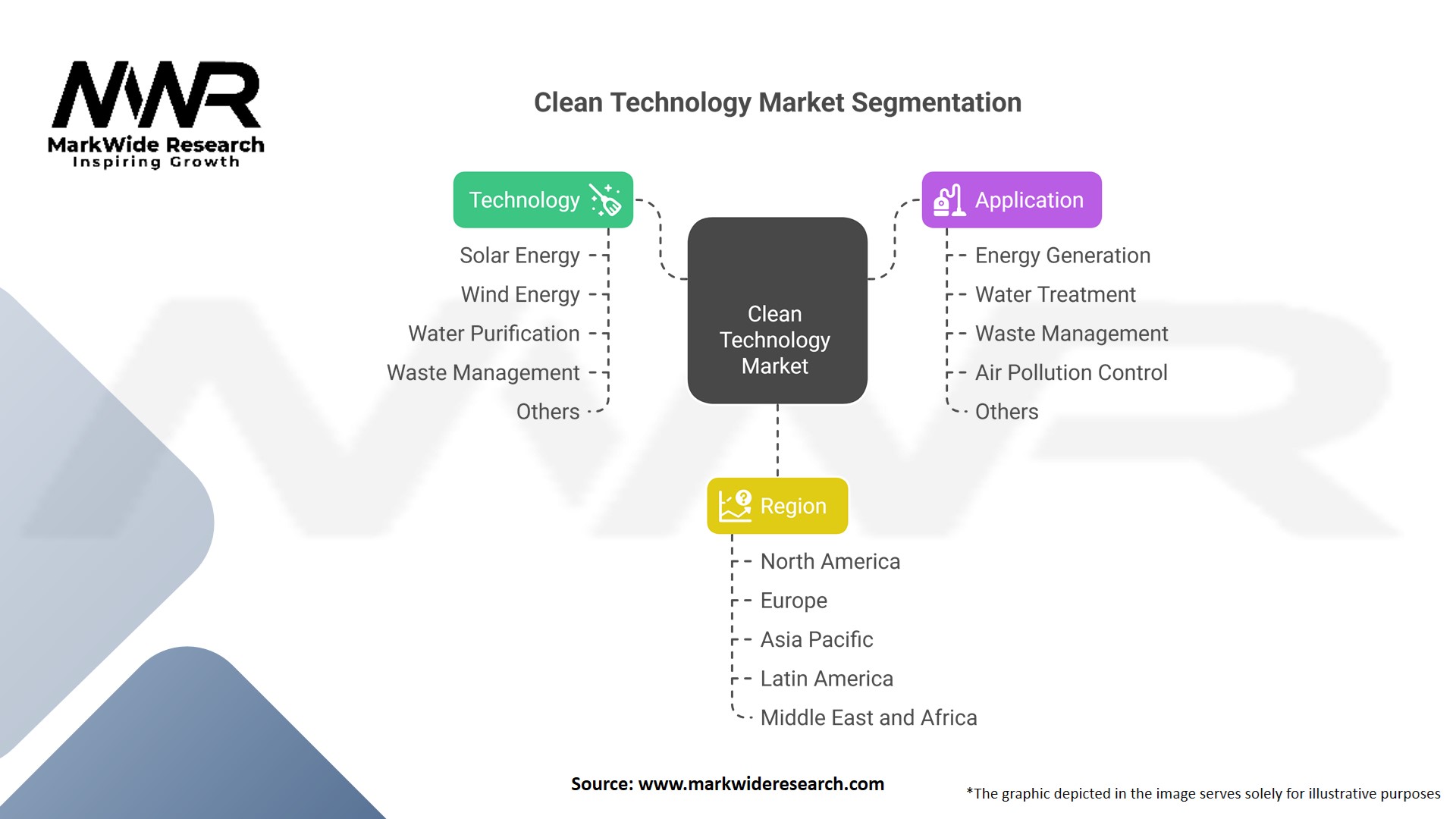 MWR
MarkWide Research
Inspiring Growth

Clean Technology Market Segmentation

Technology

Solar Energy
Wind Energy
Water Purification
Waste Management
Others

Clean Technology Market

Application

Energy Generation
Water Treatment
Waste Management
Air Pollution Control
Others

Region

North America
Europe
Asia Pacific
Latin America
Middle East and Africa

Source: www.markwideresearch.com

*The graphic depicted in the image serves solely for illustrative purposes